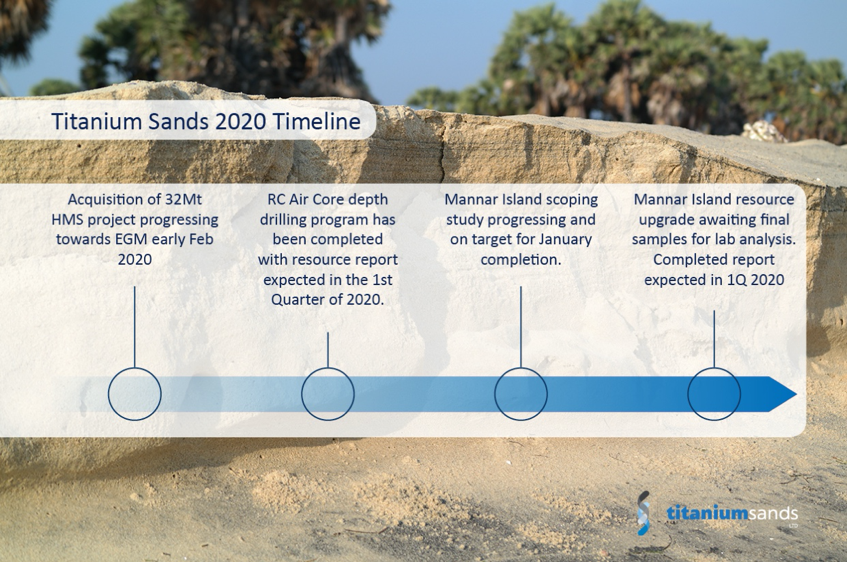 Titanium Sands 2020 Timeline

Acquisition of 32Mt HMS project progressing towards EGM early Feb 2020

RC Air Core depth drilling program has been completed with resource report expected in the 1st Quarter of 2020.

Mannar Island scoping study progressing and on target for January completion.

Mannar Island resource upgrade awaiting final samples for lab analysis. Completed report expected in 1Q 2020

titaniumsands LTD